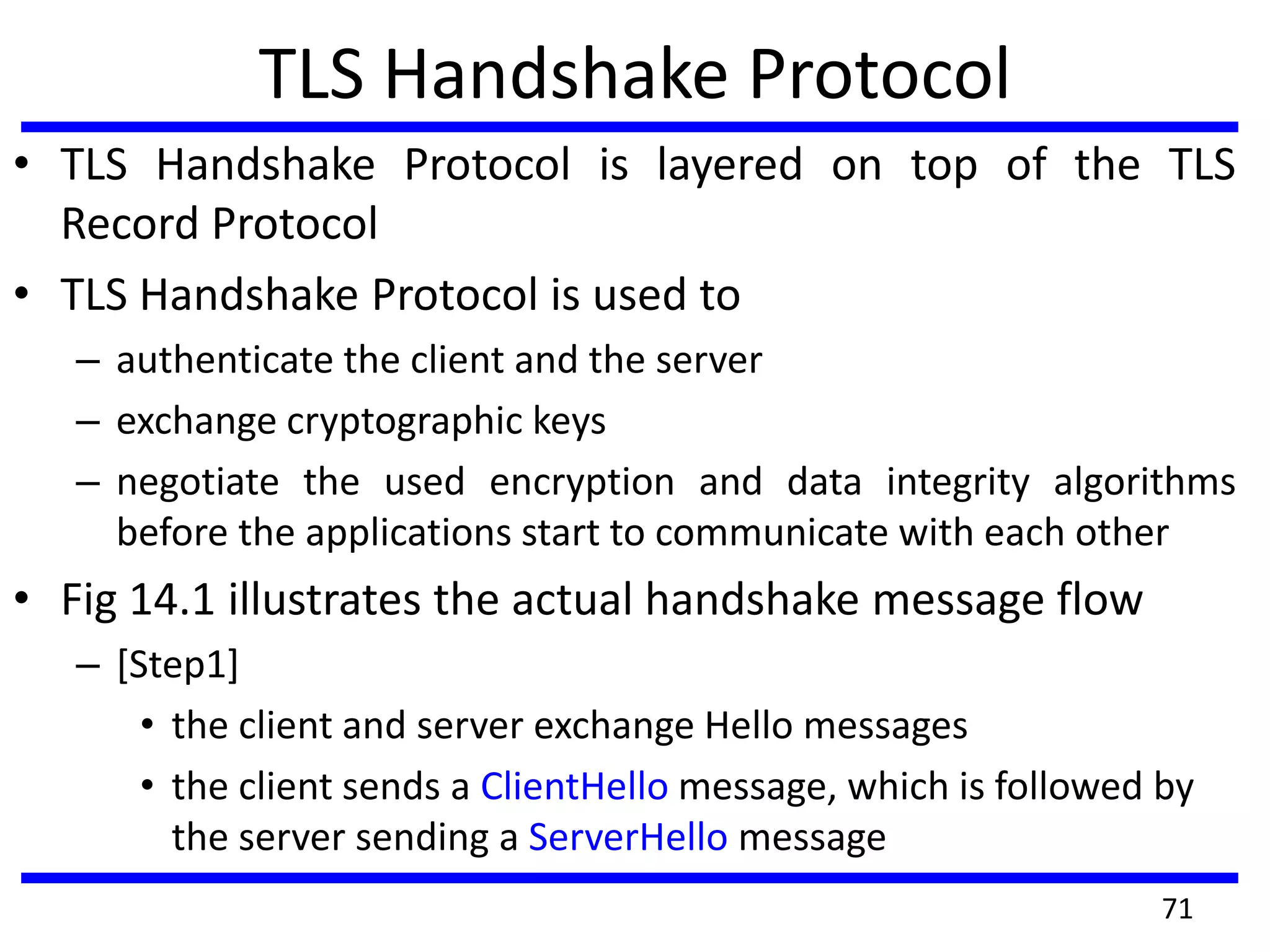 TLS Handshake Protocol

• TLS Handshake Protocol is layered on top of the TLS Record Protocol

• TLS Handshake Protocol is used to
  – authenticate the client and the server
  – exchange cryptographic keys
  – negotiate the used encryption and data integrity algorithms before the applications start to communicate with each other

• Fig 14.1 illustrates the actual handshake message flow
  – [Step1]
    • the client and server exchange Hello messages
    • the client sends a ClientHello message, which is followed by the server sending a ServerHello message

71